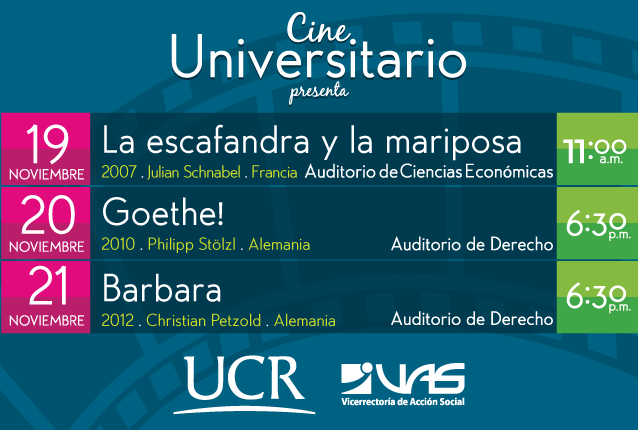 Cine Universitario presenta

19 NOVIEMBRE
La escafandra y la mariposa
2007 . Julian Schnabel . Francia Auditorio de Ciencias Económicas
11:00 a.m.

20 NOVIEMBRE
Goethe!
2010 . Philipp Stölzl . Alemania Auditorio de Derecho
6:30 p.m.

21 NOVIEMBRE
Barbara
2012 . Christian Petzold . Alemania Auditorio de Derecho
6:30 p.m.

UCR

VAS
Vicerrectoría de Acción Social